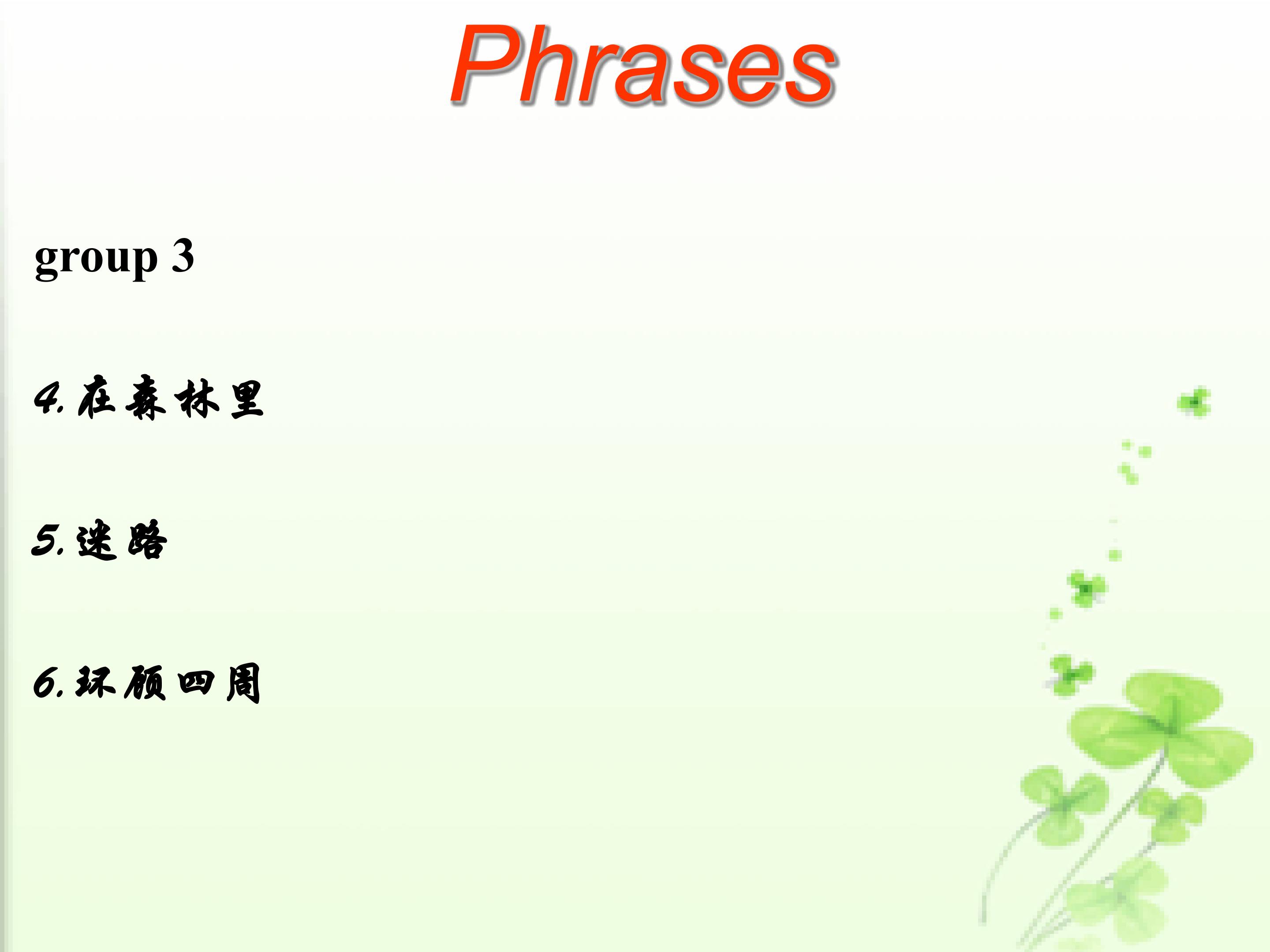 Phrases

group 3

4. 在森林里

5. 迷路

6. 环顾四周